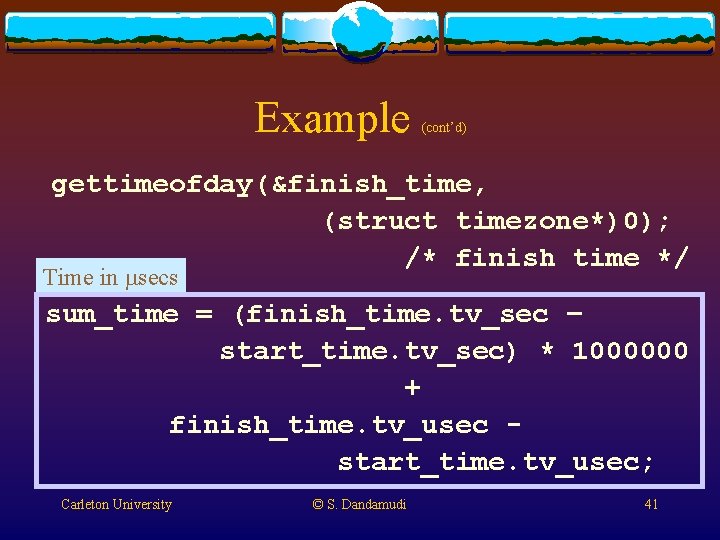 Example (cont'd)

gettimeofday(&finish_time,
(struct timezone*)0);
/* finish time */

Time in μsecs

sum_time = (finish_time.tv_sec –
start_time.tv_sec) * 1000000
+
finish_time.tv_usec -
start_time.tv_usec;

Carleton University

© S. Dandamudi

41